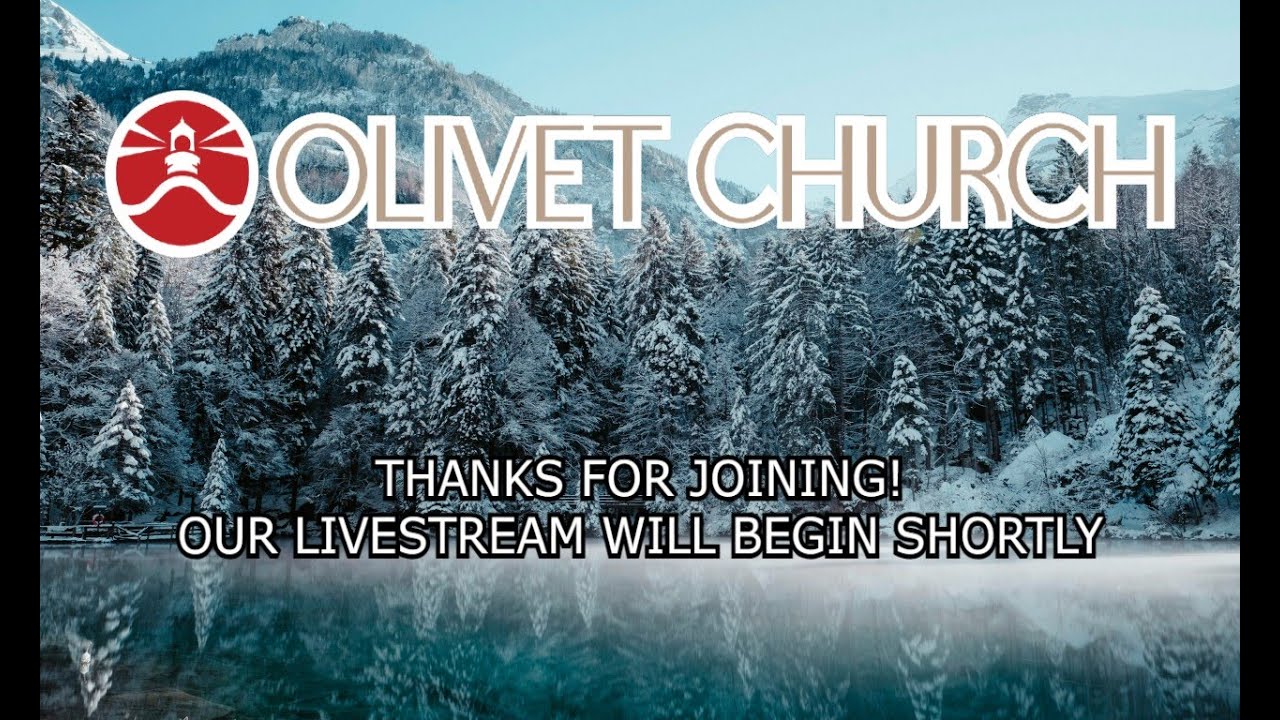 OLIVET CHURCH

THANKS FOR JOINING!
OUR LIVESTREAM WILL BEGIN SHORTLY